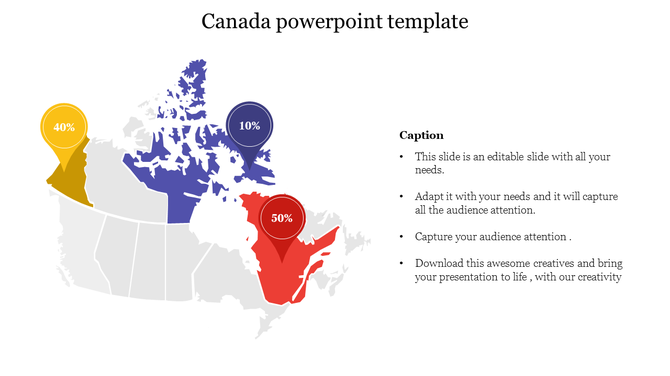 Canada powerpoint template

40%

10%

50%

Caption

• This slide is an editable slide with all your needs.

• Adapt it with your needs and it will capture all the audience attention.

• Capture your audience attention .

• Download this awesome creatives and bring your presentation to life , with our creativity